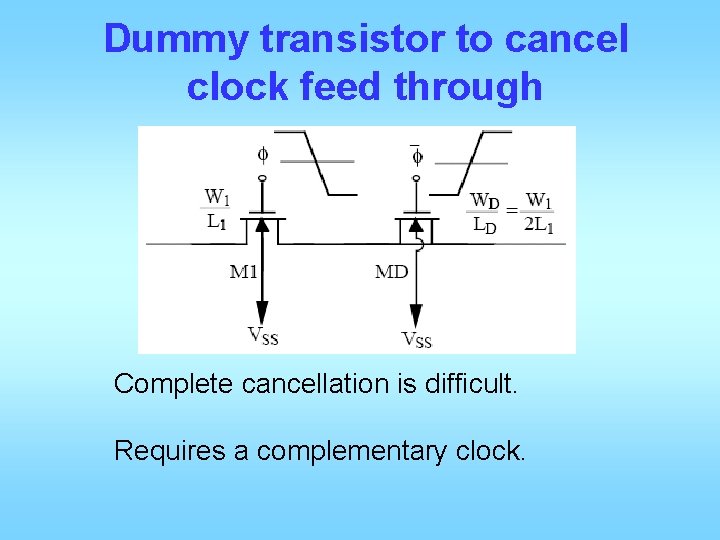 Dummy transistor to cancel clock feed through

$\phi$

$\bar{\phi}$

$\frac{W_1}{L_1}$

$\frac{W_D}{L_D} = \frac{W_1}{2L_1}$

M1

MD

$V_{SS}$

$V_{SS}$

Complete cancellation is difficult.

Requires a complementary clock.